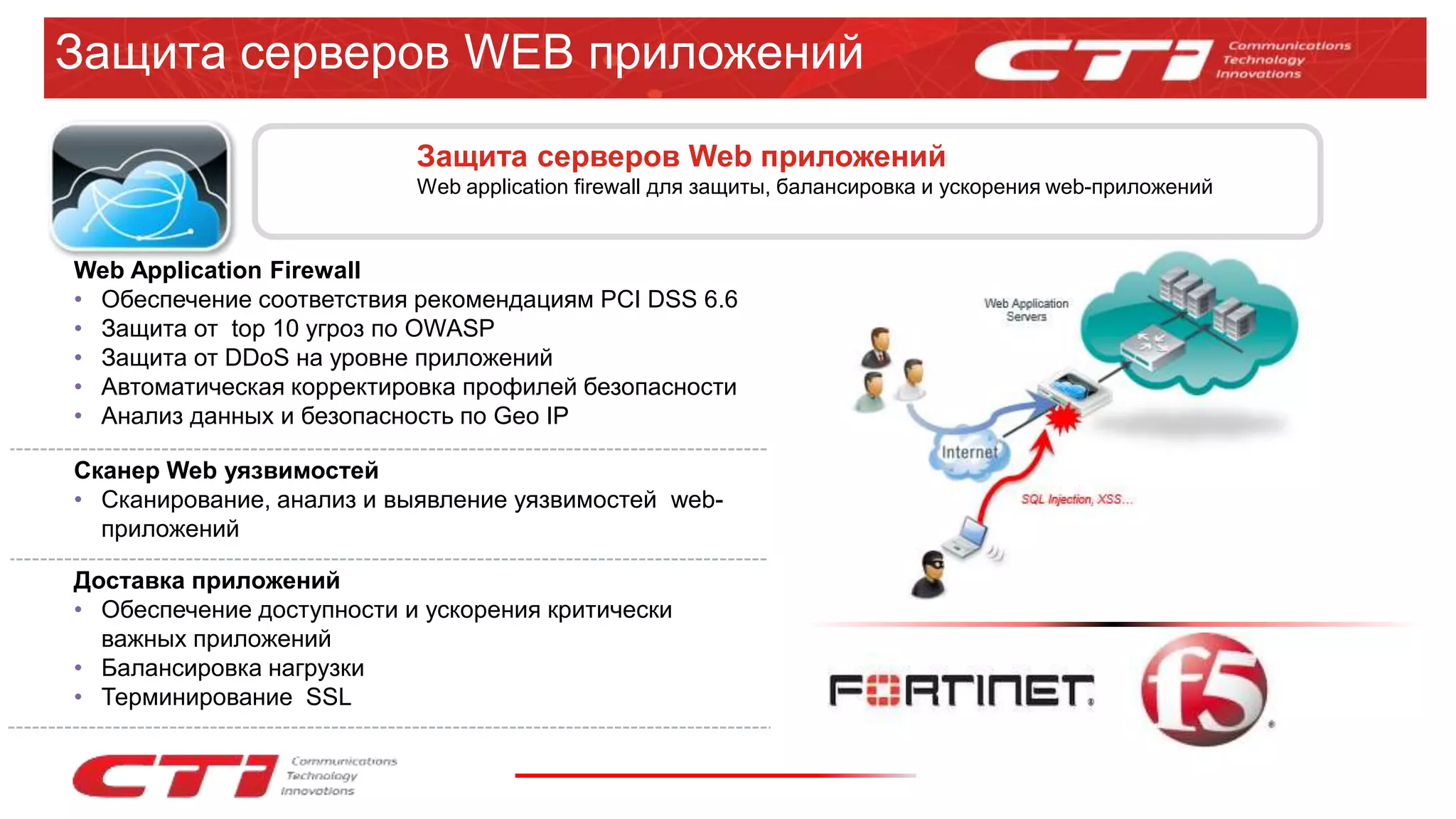 Защита серверов WEB приложений

CTI Communications Technology Innovations

Защита серверов Web приложений
Web application firewall для защиты, балансировка и ускорения web-приложений

Web Application Firewall
• Обеспечение соответствия рекомендациям PCI DSS 6.6
• Защита от top 10 угроз по OWASP
• Защита от DDoS на уровне приложений
• Автоматическая корректировка профилей безопасности
• Анализ данных и безопасность по Geo IP

Сканер Web уязвимостей
• Сканирование, анализ и выявление уязвимостей web-приложений

Доставка приложений
• Обеспечение доступности и ускорения критически важных приложений
• Балансировка нагрузки
• Терминирование SSL

Web Application Servers

Internet

SQL Injection, XSS...

FORTINET

f5

CTI Communications Technology Innovations